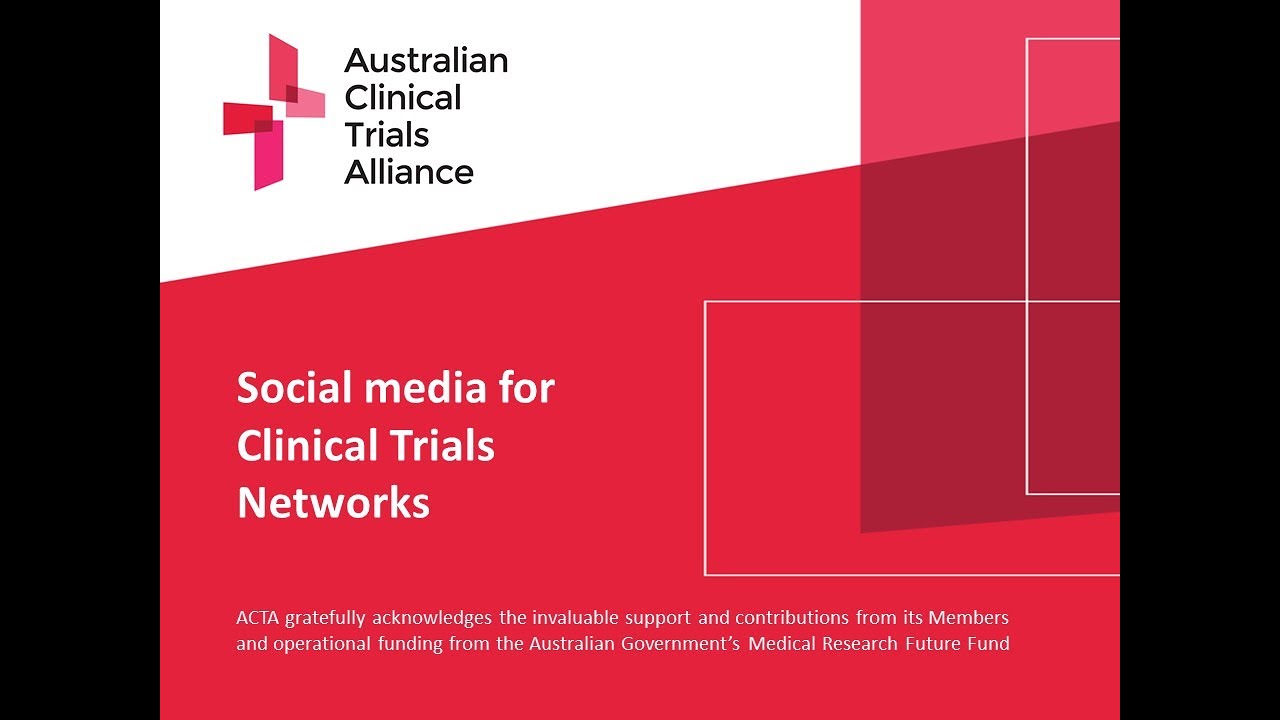 Australian Clinical Trials Alliance

Social media for Clinical Trials Networks

ACTA gratefully acknowledges the invaluable support and contributions from its Members and operational funding from the Australian Government's Medical Research Future Fund